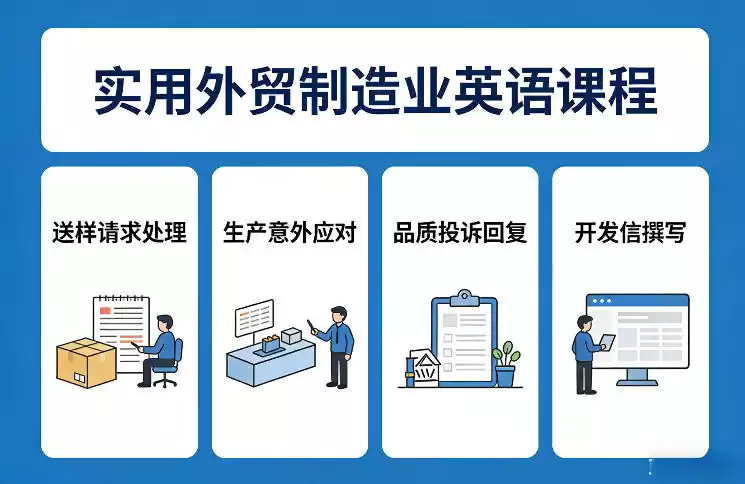 实用外贸制造业英语课程

送样请求处理

生产意外应对

品质投诉回复

开发信撰写